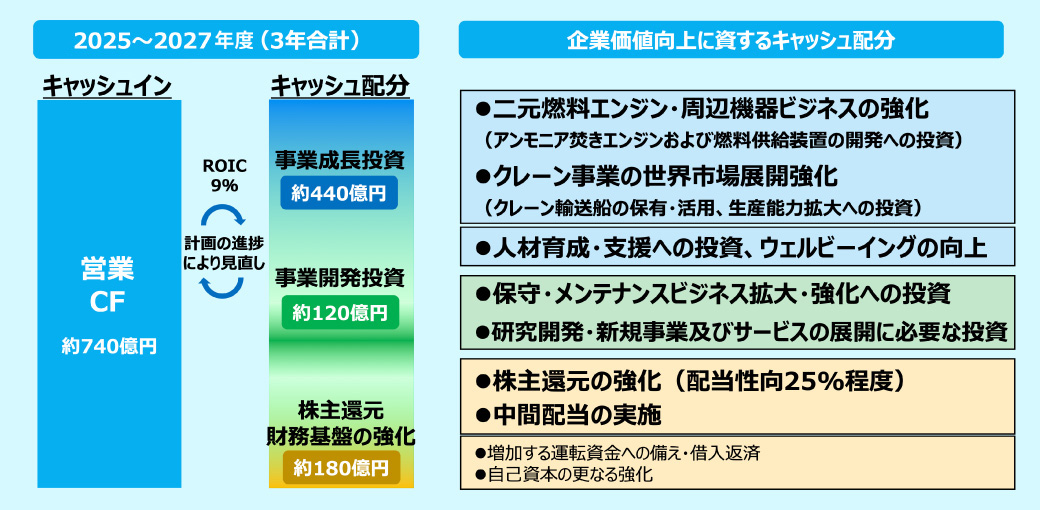 2025～2027年度（3年合計）

キャッシュイン

営業
CF

約740億円

ROIC
9%

計画の進捗
により見直し

キャッシュ配分

事業成長投資

約440億円

事業開発投資

約120億円

株主還元
財務基盤の強化

約180億円

企業価値向上に資するキャッシュ配分

●二元燃料エンジン・周辺機器ビジネスの強化
（アンモニア焚きエンジンおよび燃料供給装置の開発への投資）

●クレーン事業の世界市場展開強化
（クレーン輸送船の保有・活用、生産能力拡大への投資）

●人材育成・支援への投資、ウェルビーイングの向上

●保守・メンテナンスビジネス拡大・強化への投資

●研究開発・新規事業及びサービスの展開に必要な投資

●株主還元の強化（配当性向25%程度）
●中間配当の実施

●増加する運転資金への備え・借入返済
●自己資本の更なる強化